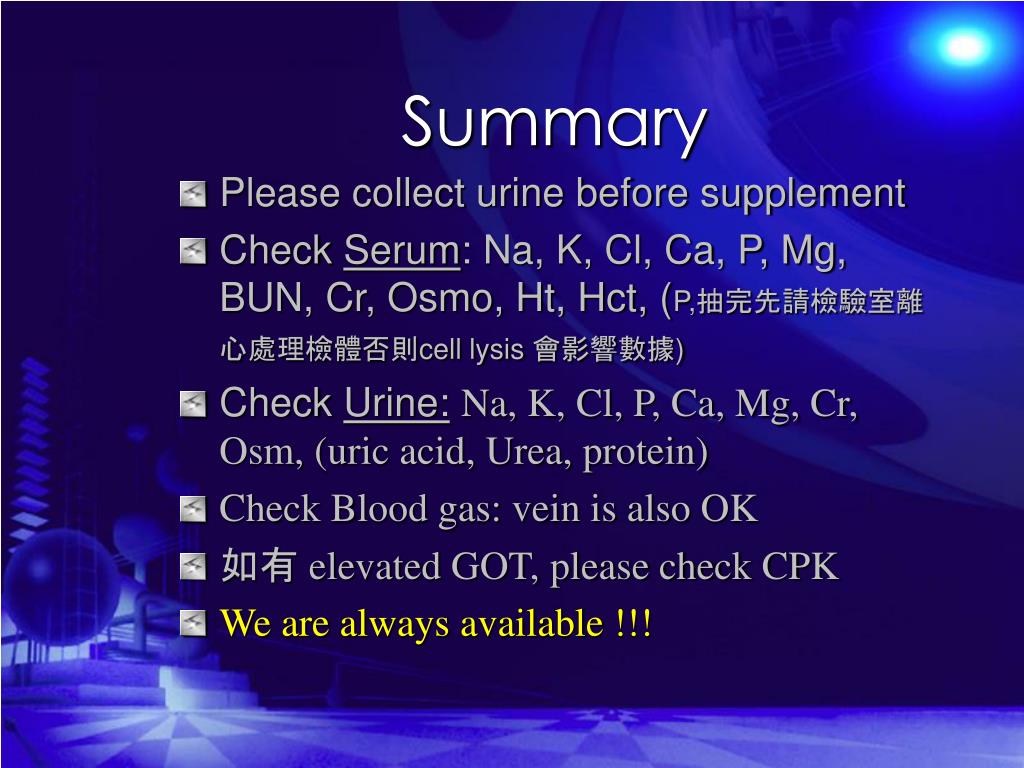 Summary

Please collect urine before supplement

Check Serum: Na, K, Cl, Ca, P, Mg, BUN, Cr, Osmo, Ht, Hct, (P,抽完先請檢驗室離心處理檢體否則cell lysis 會影響數據)

Check Urine: Na, K, Cl, P, Ca, Mg, Cr, Osm, (uric acid, Urea, protein)

Check Blood gas: vein is also OK

如有 elevated GOT, please check CPK

We are always available !!!